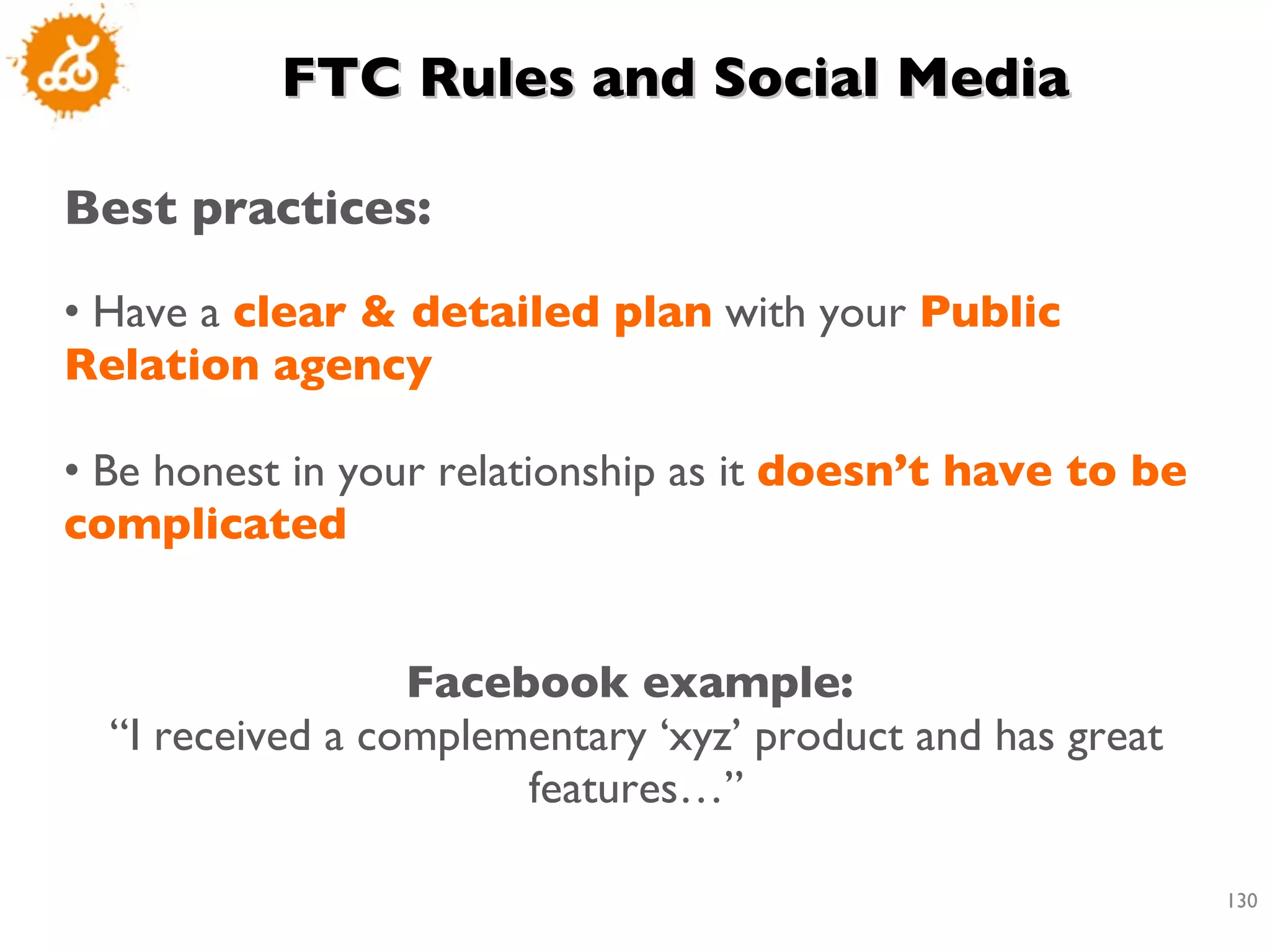 FTC Rules and Social Media

Best practices:

• Have a clear & detailed plan with your Public Relation agency

• Be honest in your relationship as it doesn’t have to be complicated

Facebook example:
“I received a complementary ‘xyz’ product and has great features…”

130